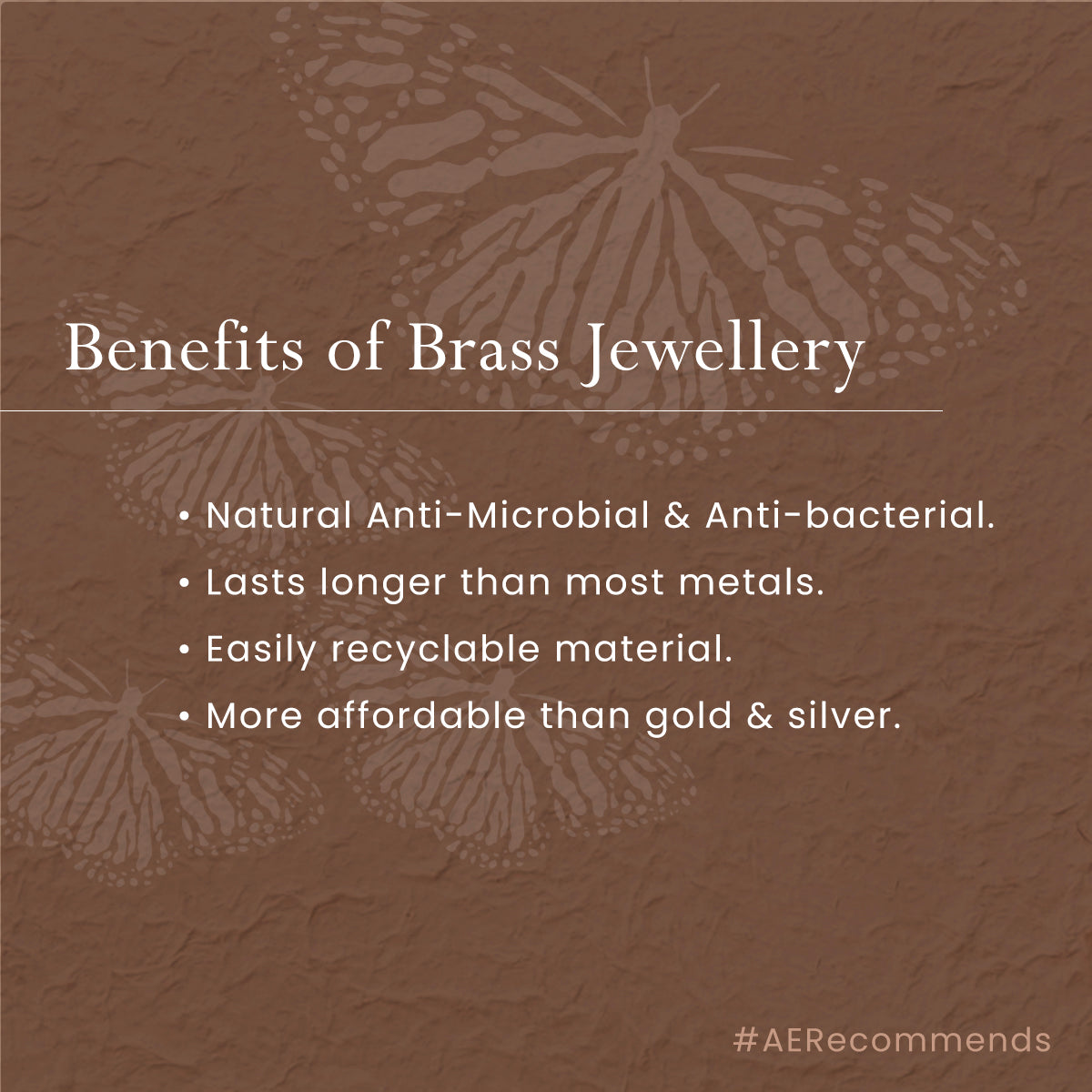 Benefits of Brass Jewellery

• Natural Anti-Microbial & Anti-bacterial.
• Lasts longer than most metals.
• Easily recyclable material.
• More affordable than gold & silver.

#AERecommends